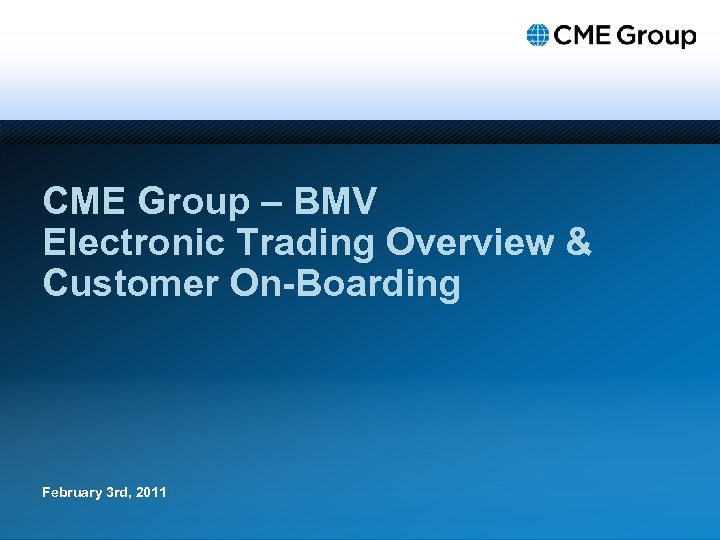 CME Group

CME Group – BMV
Electronic Trading Overview &
Customer On-Boarding

February 3rd, 2011